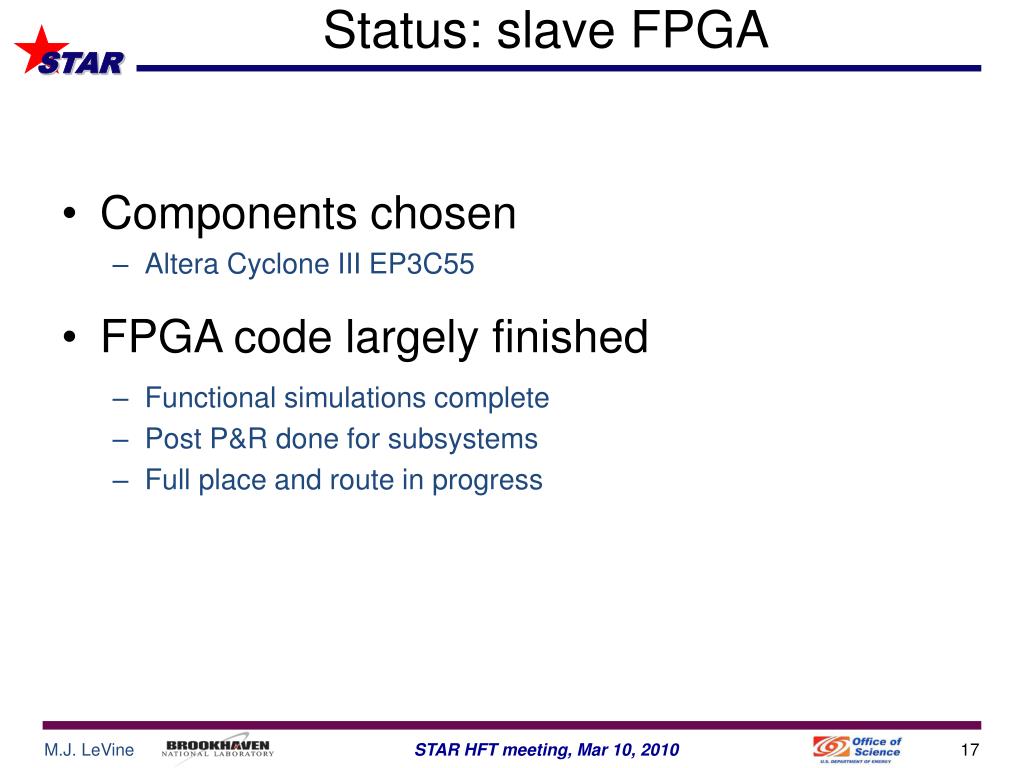 STAR

Status: slave FPGA

• Components chosen
– Altera Cyclone III EP3C55

• FPGA code largely finished
– Functional simulations complete
– Post P&R done for subsystems
– Full place and route in progress

M.J. LeVine

BROOKHAVEN NATIONAL LABORATORY

STAR HFT meeting, Mar 10, 2010

Office of Science U.S. DEPARTMENT OF ENERGY

17